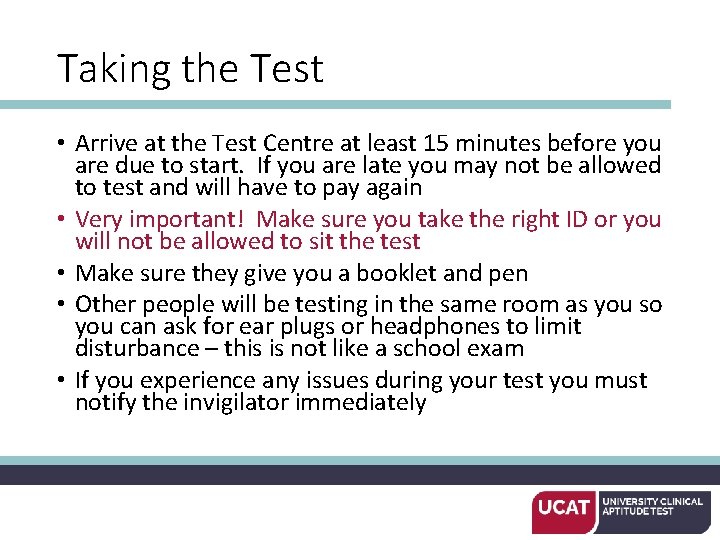 Taking the Test

• Arrive at the Test Centre at least 15 minutes before you are due to start. If you are late you may not be allowed to test and will have to pay again
• Very important! Make sure you take the right ID or you will not be allowed to sit the test
• Make sure they give you a booklet and pen
• Other people will be testing in the same room as you so you can ask for ear plugs or headphones to limit disturbance – this is not like a school exam
• If you experience any issues during your test you must notify the invigilator immediately

UCAT UNIVERSITY CLINICAL APTITUDE TEST